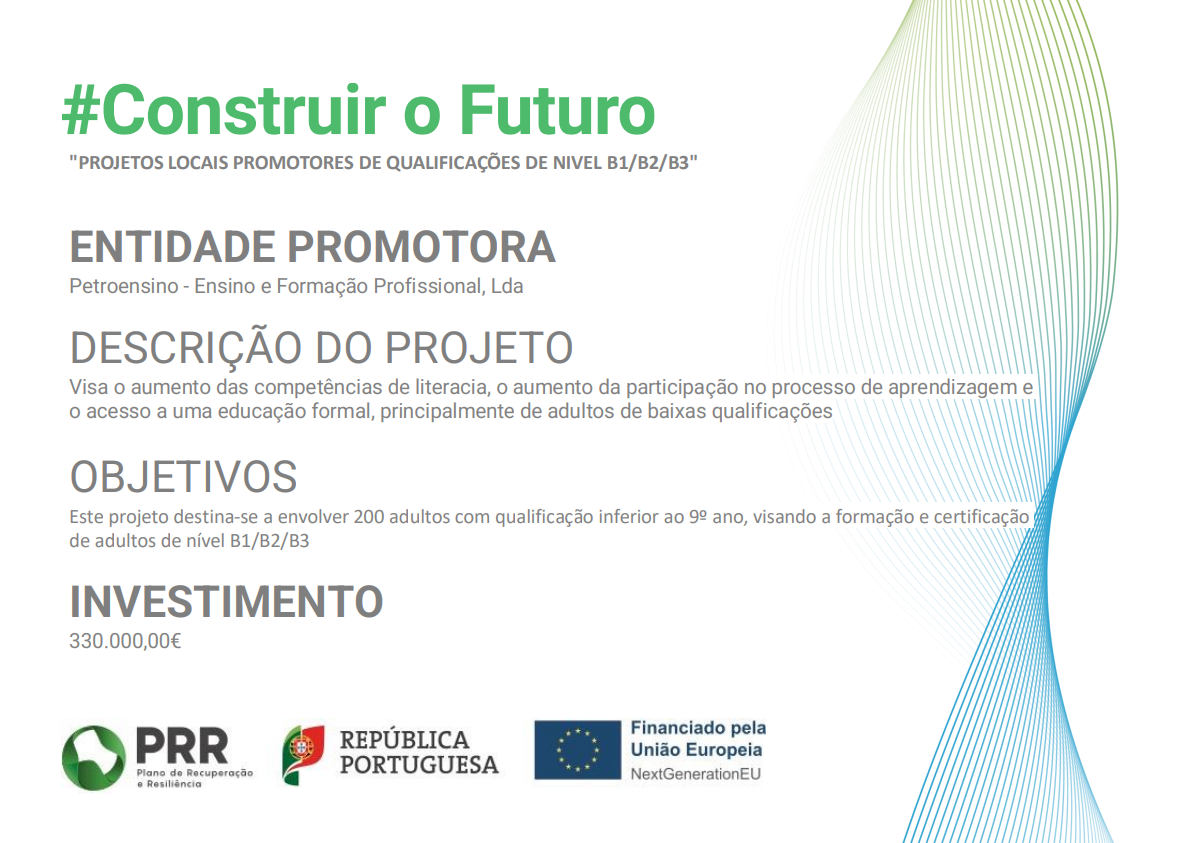 #Construir o Futuro
"PROJETOS LOCAIS PROMOTORES DE QUALIFICAÇÕES DE NIVEL B1/B2/B3"

ENTIDADE PROMOTORA
Petroensino - Ensino e Formação Profissional, Lda

DESCRIÇÃO DO PROJETO
Visa o aumento das competências de literacia, o aumento da participação no processo de aprendizagem e o acesso a uma educação formal, principalmente de adultos de baixas qualificações

OBJETIVOS
Este projeto destina-se a envolver 200 adultos com qualificação inferior ao 9º ano, visando a formação e certificação de adultos de nível B1/B2/B3

INVESTIMENTO
330.000,00€

PRR
Plano de Recuperação e Resiliência

REPÚBLICA PORTUGUESA

Financiado pela União Europeia
NextGenerationEU